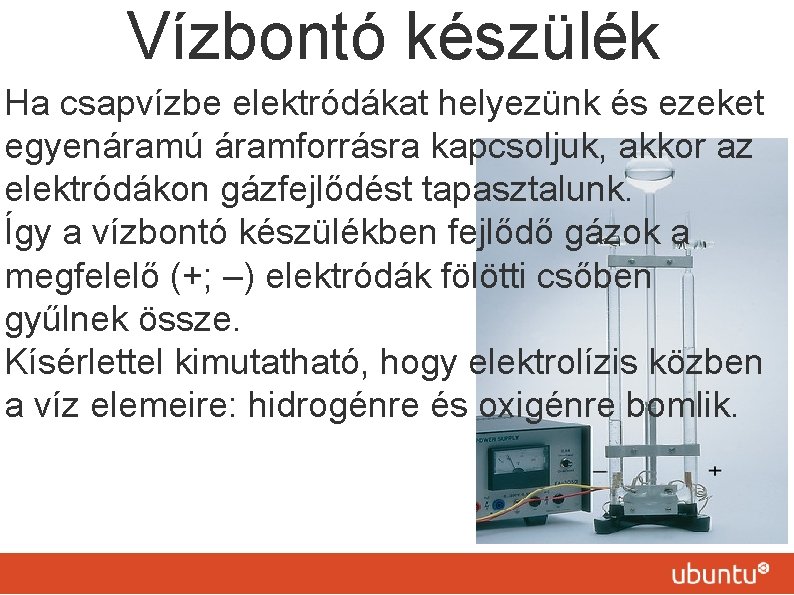 Vízbontó készülék

Ha csapvízbe elektródákat helyezünk és ezeket egyenáramú áramforrásra kapcsoljuk, akkor az elektródákon gázfejlődést tapasztalunk.
Így a vízbontó készülékben fejlődő gázok a megfelelő (+; –) elektródák fölötti csőben gyűlnek össze.
Kísérlettel kimutatható, hogy elektrolízis közben a víz elemeire: hidrogénre és oxigénre bomlik.

POWER SUPPLY

–

+

ubuntu